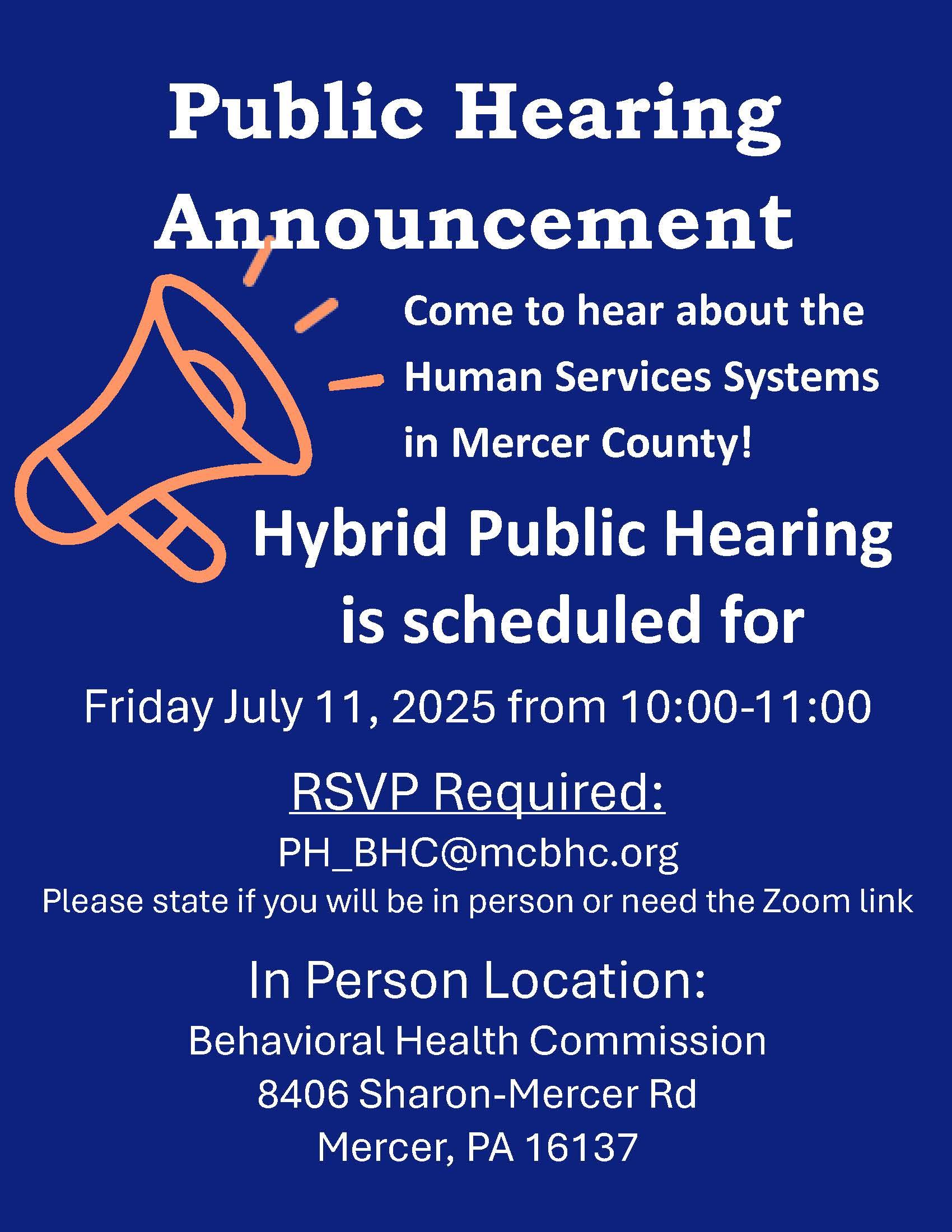 Public Hearing Announcement

Come to hear about the Human Services Systems in Mercer County!

Hybrid Public Hearing is scheduled for

Friday July 11, 2025 from 10:00-11:00

RSVP Required:

PH_BHC@mcbhc.org

Please state if you will be in person or need the Zoom link

In Person Location:

Behavioral Health Commission
8406 Sharon-Mercer Rd
Mercer, PA 16137